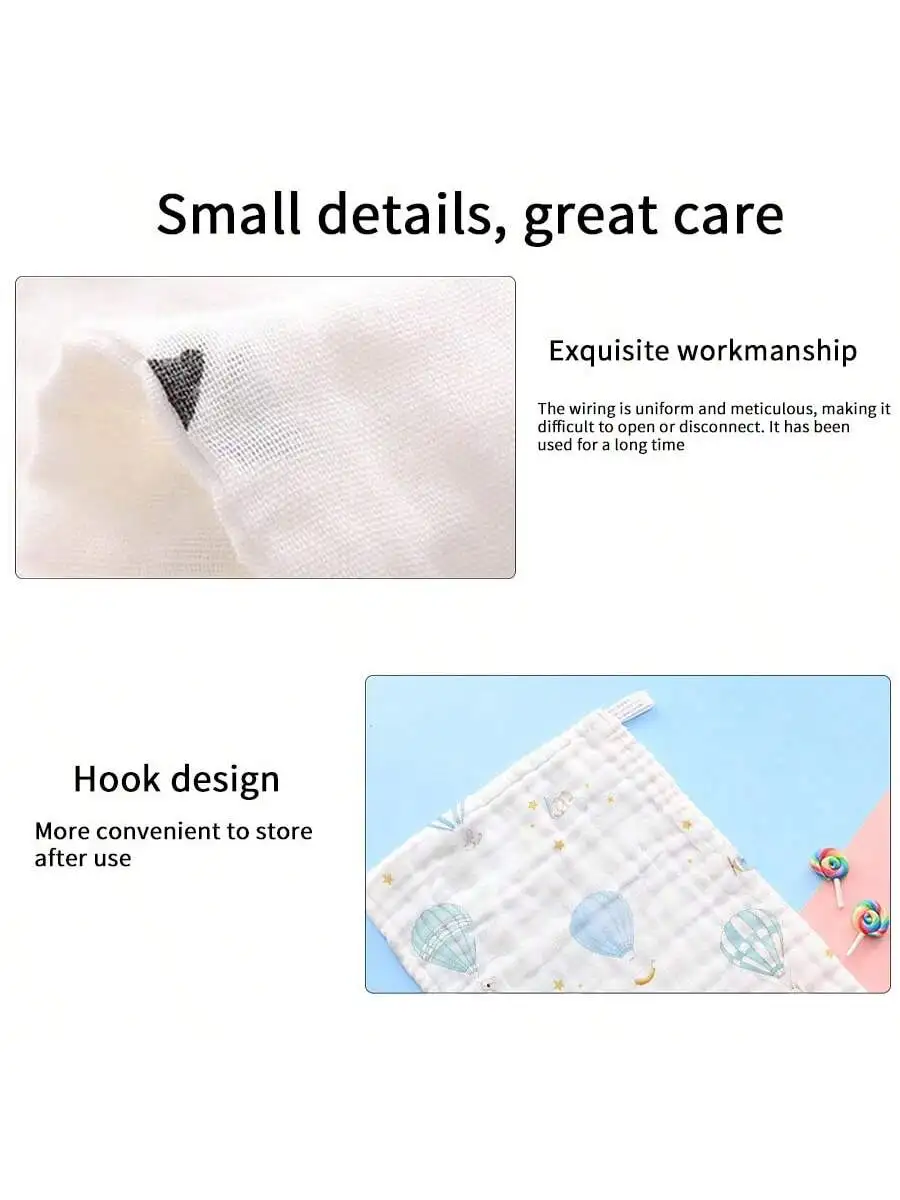 Small details, great care

Exquisite workmanship

The wiring is uniform and meticulous, making it difficult to open or disconnect. It has been used for a long time

Hook design

More convenient to store after use